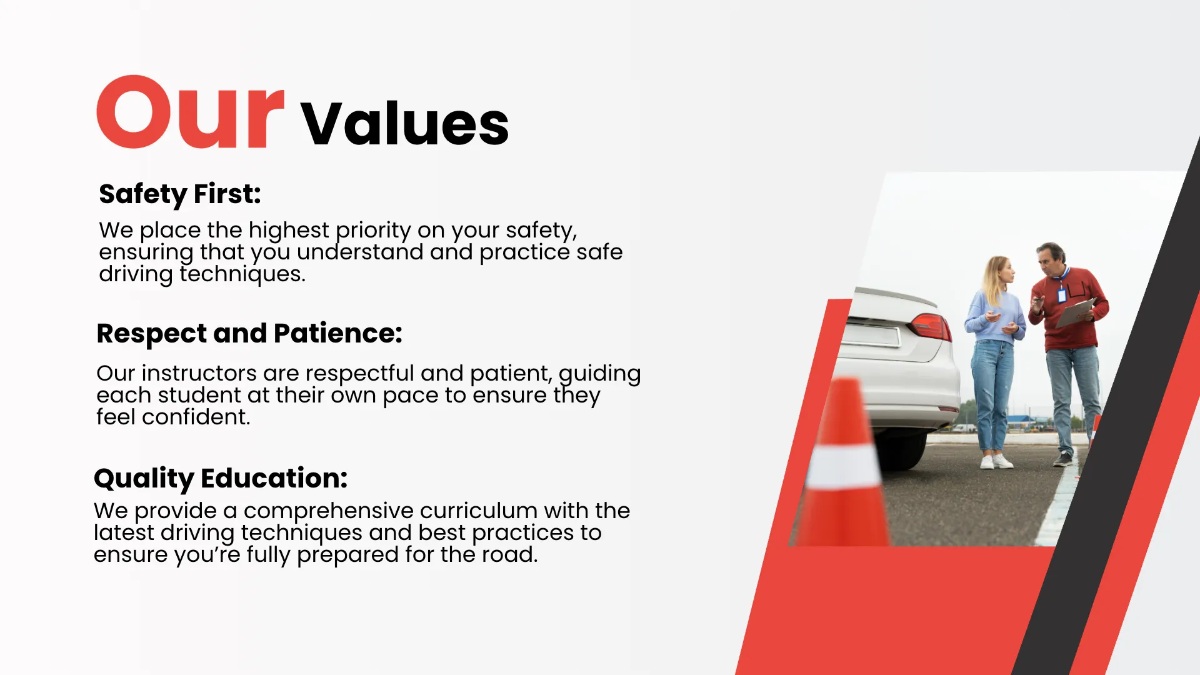 Our Values

Safety First:

We place the highest priority on your safety, ensuring that you understand and practice safe driving techniques.

Respect and Patience:

Our instructors are respectful and patient, guiding each student at their own pace to ensure they feel confident.

Quality Education:

We provide a comprehensive curriculum with the latest driving techniques and best practices to ensure you're fully prepared for the road.